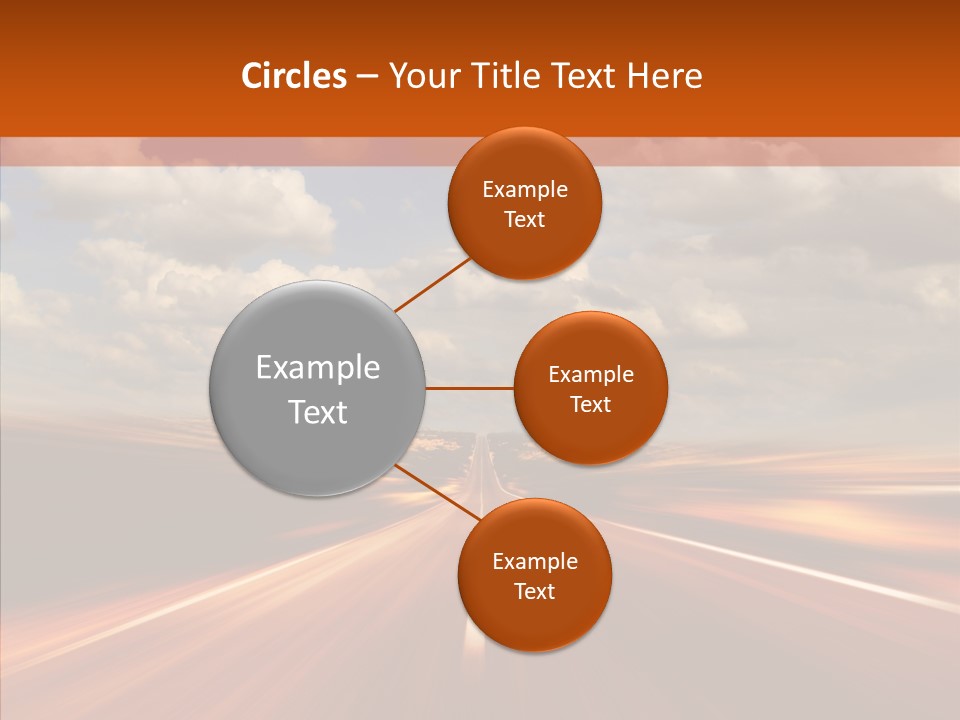 Circles – Your Title Text Here

Example Text

Example Text

Example Text

Example Text